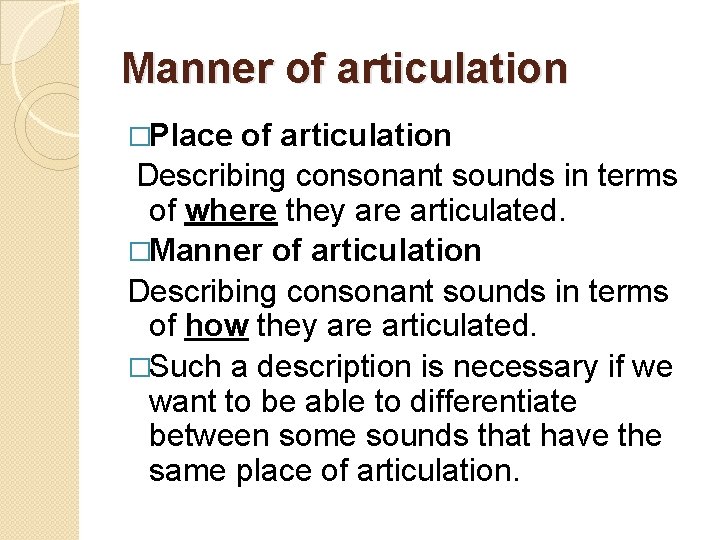 Manner of articulation

□Place of articulation

Describing consonant sounds in terms of where they are articulated.

□Manner of articulation

Describing consonant sounds in terms of how they are articulated.

□Such a description is necessary if we want to be able to differentiate between some sounds that have the same place of articulation.